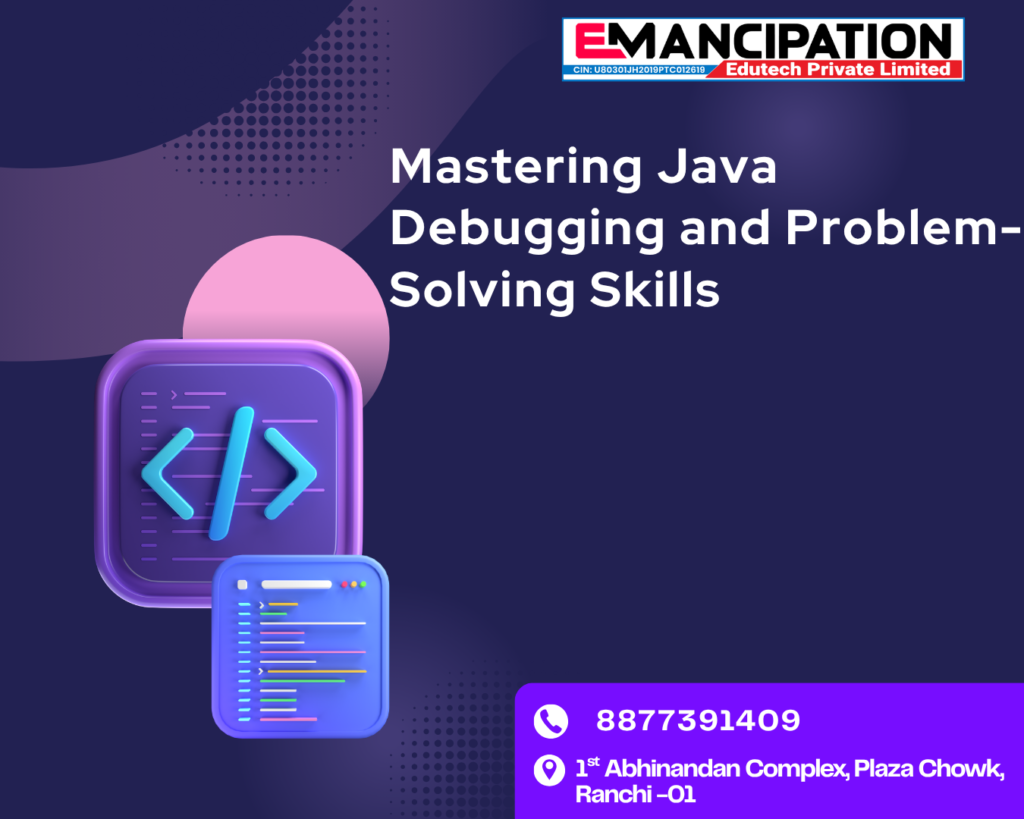 EMANCIPATION
CIN: U80301JH2019PTC012619 Edutech Private Limited

Mastering Java Debugging and Problem-Solving Skills

8877391409

1$^{st}$ Abhinandan Complex, Plaza Chowk, Ranchi -01